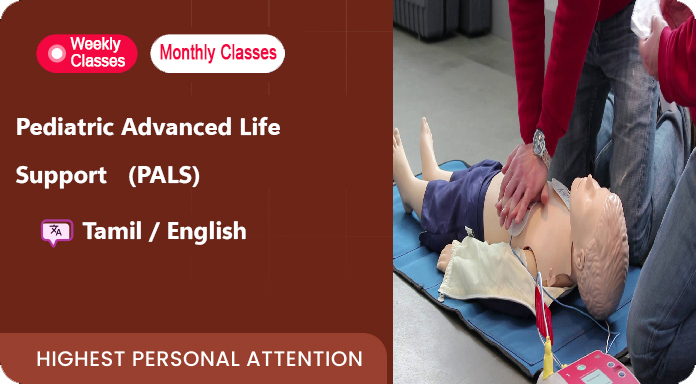 Weekly Classes

Monthly Classes

Pediatric Advanced Life Support (PALS)

Tamil / English

HIGHEST PERSONAL ATTENTION